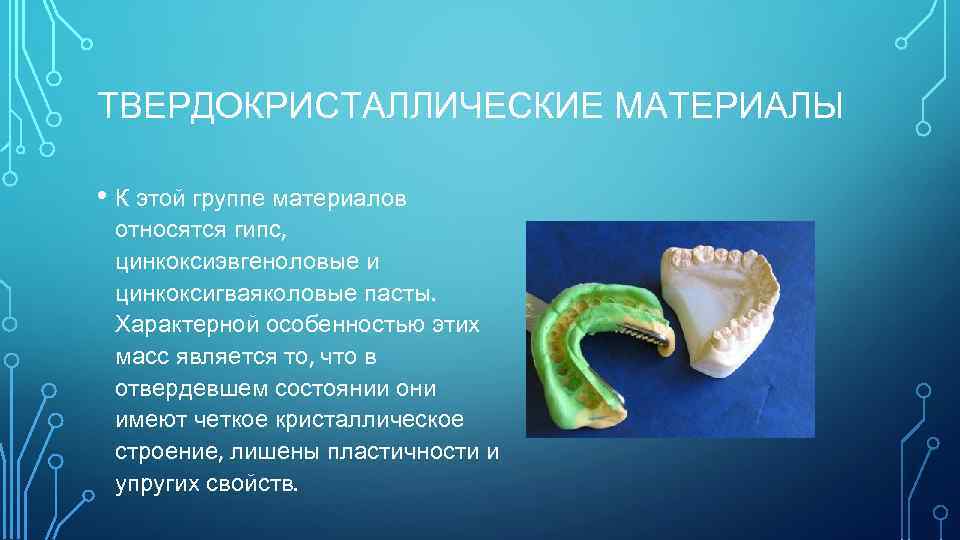 ТВЕРДОКРИСТАЛЛИЧЕСКИЕ МАТЕРИАЛЫ

• К этой группе материалов относятся гипс, цинкоксиэвгеноловые и цинкоксигваяколовые пасты. Характерной особенностью этих масс является то, что в отвердевшем состоянии они имеют четкое кристаллическое строение, лишены пластичности и упругих свойств.